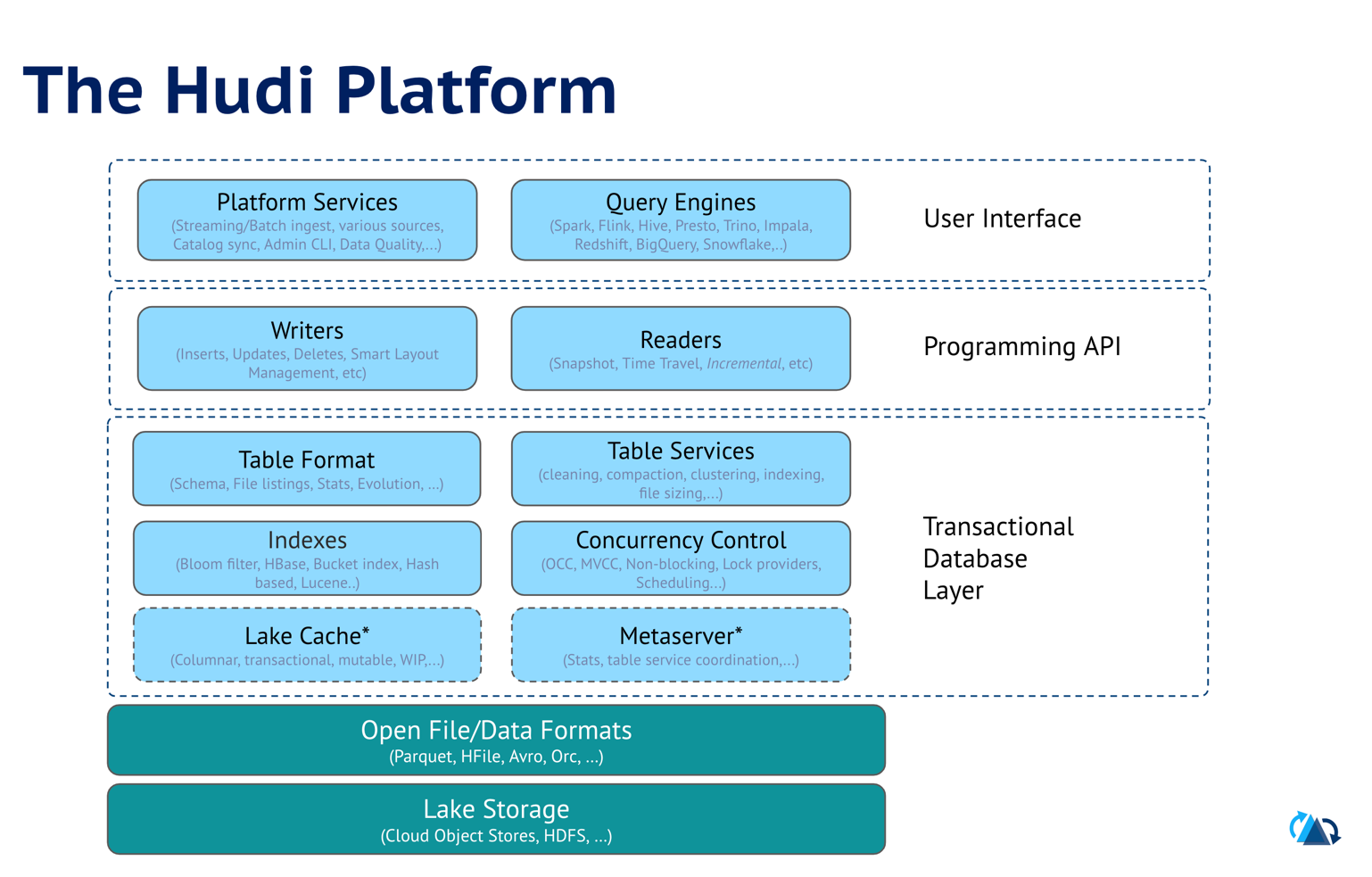 The Hudi Platform

Platform Services
(Streaming/Batch ingest, various sources, Catalog sync, Admin CLI, Data Quality,...)

Query Engines
(Spark, Flink, Hive, Presto, Trino, Impala, Redshift, BigQuery, Snowflake,..)

User Interface

Writers
(Inserts, Updates, Deletes, Smart Layout Management, etc)

Readers
(Snapshot, Time Travel, Incremental, etc)

Programming API

Table Format
(Schema, File listings, Stats, Evolution, ...)

Table Services
(cleaning, compaction, clustering, indexing, file sizing,...)

Indexes
(Bloom filter, HBase, Bucket index, Hash based, Lucene..)

Concurrency Control
(OCC, MVCC, Non-blocking, Lock providers, Scheduling...)

Lake Cache*
(Columnar, transactional, mutable, WIP,...)

Metaserver*
(Stats, table service coordination,...)

Transactional Database Layer

Open File/Data Formats
(Parquet, HFile, Avro, Orc, ...)

Lake Storage
(Cloud Object Stores, HDFS, ...)